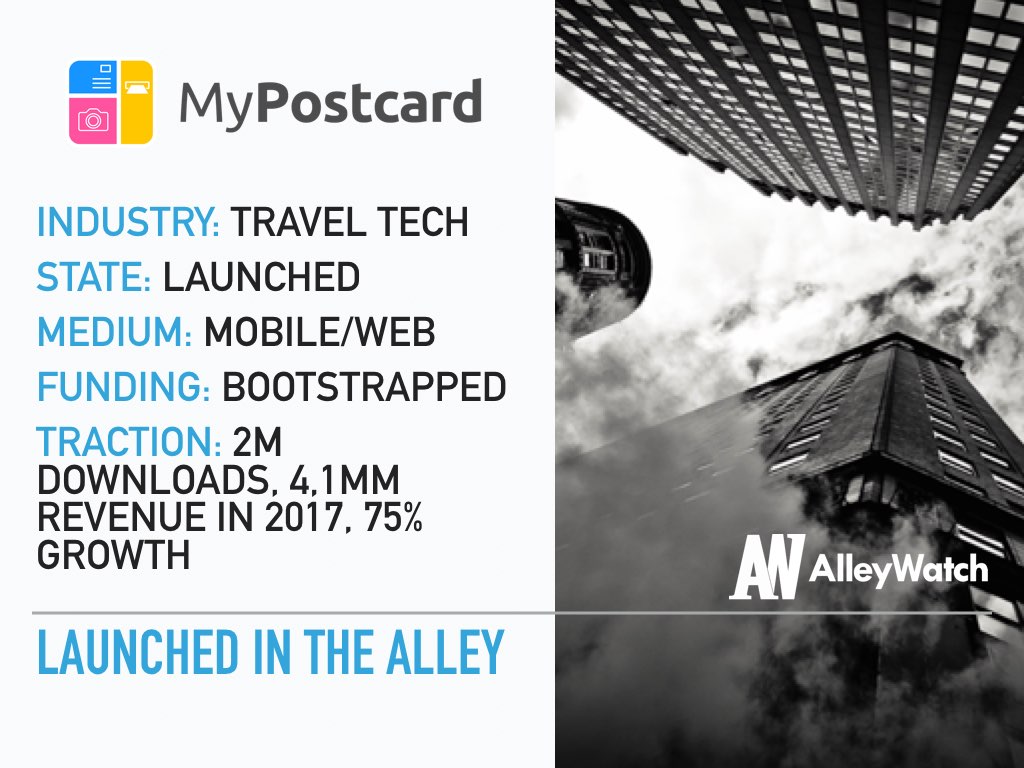 MyPostcard

INDUSTRY: TRAVEL TECH
STATE: LAUNCHED
MEDIUM: MOBILE/WEB
FUNDING: BOOTSTRAPPED
TRACTION: 2M DOWNLOADS, 4,1MM REVENUE IN 2017, 75% GROWTH

LAUNCHED IN THE ALLEY

AW AlleyWatch